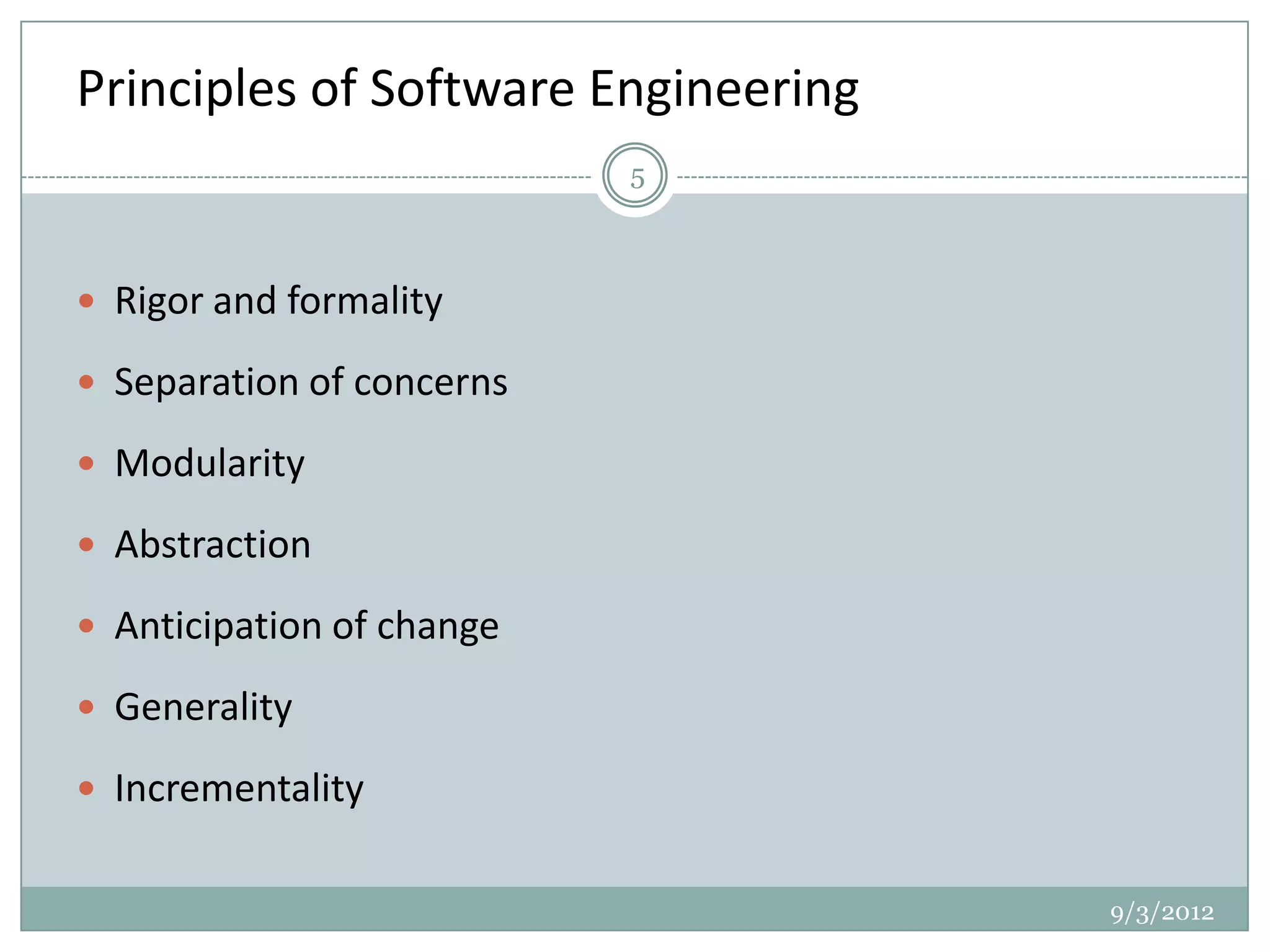 Principles of Software Engineering

5

- Rigor and formality
- Separation of concerns
- Modularity
- Abstraction
- Anticipation of change
- Generality
- Incrementality

9/3/2012